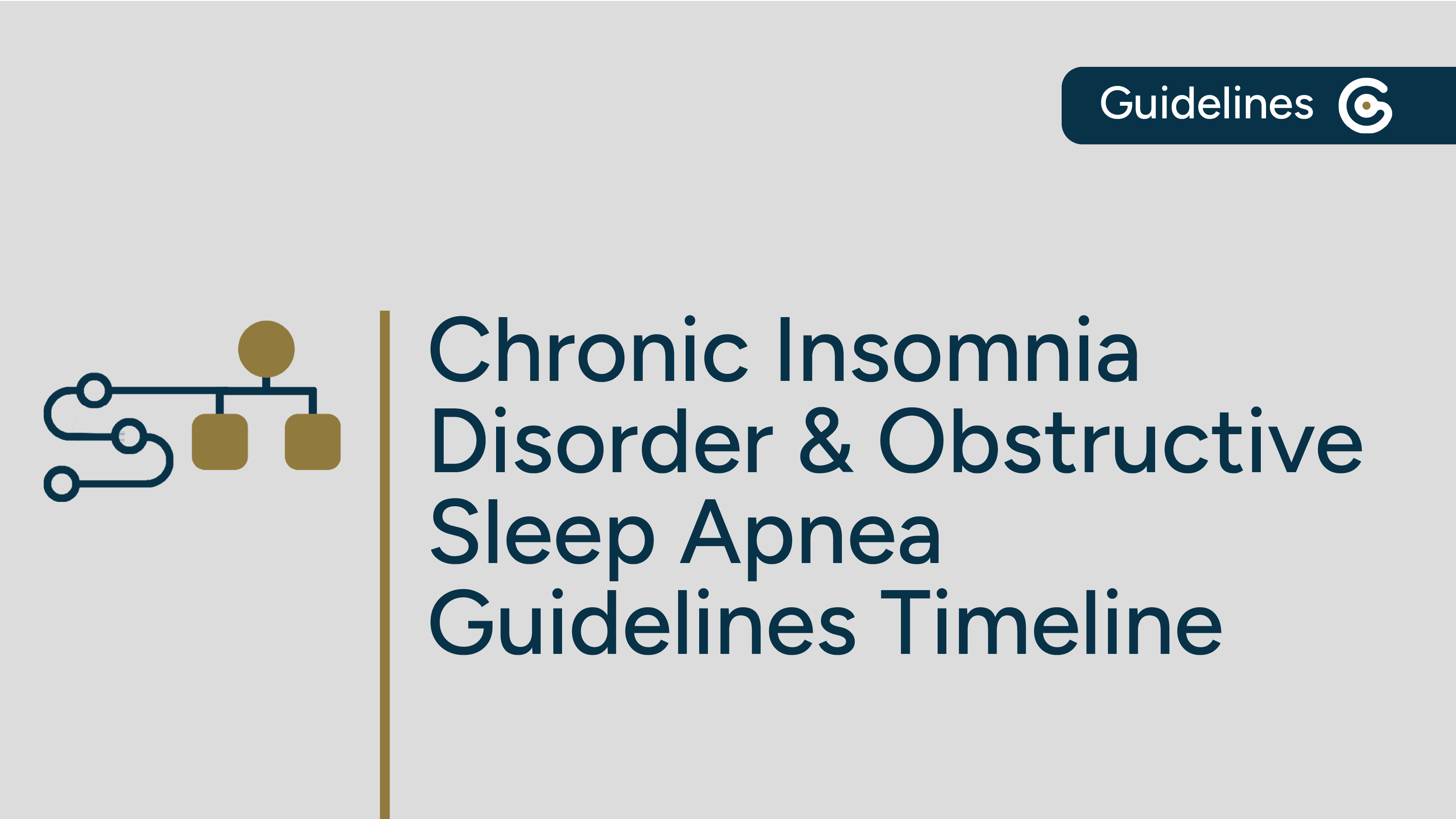 Guidelines

Chronic Insomnia Disorder & Obstructive Sleep Apnea Guidelines Timeline